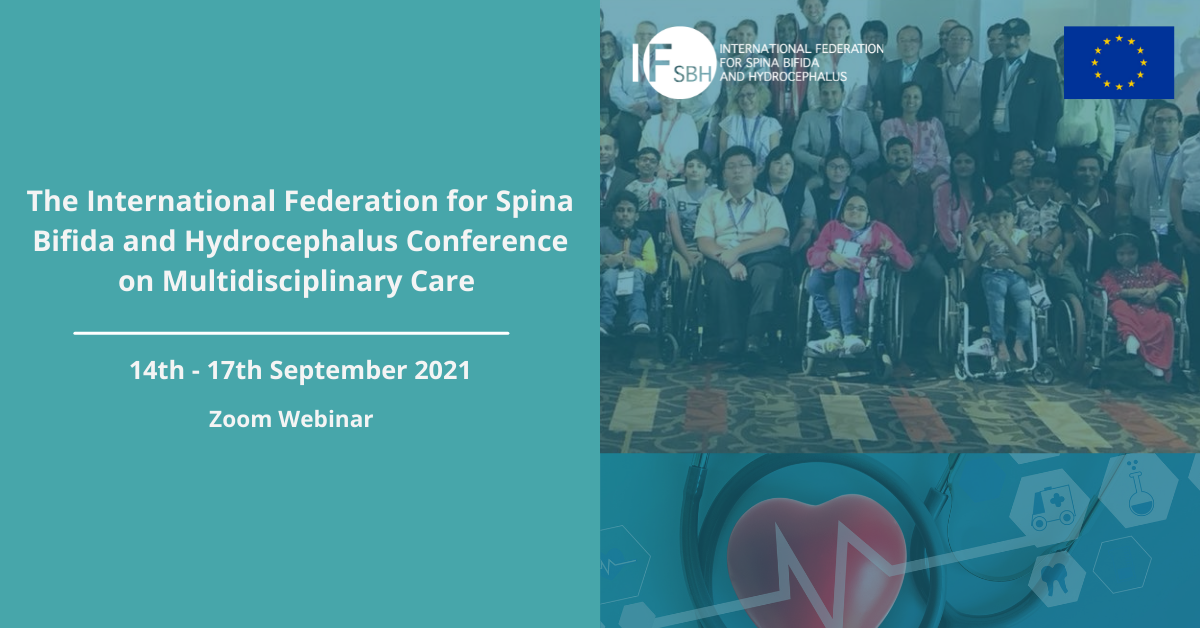 IF SBH
INTERNATIONAL FEDERATION FOR SPINA BIFIDA AND HYDROCEPHALUS

The International Federation for Spina Bifida and Hydrocephalus Conference on Multidisciplinary Care

14th - 17th September 2021

Zoom Webinar